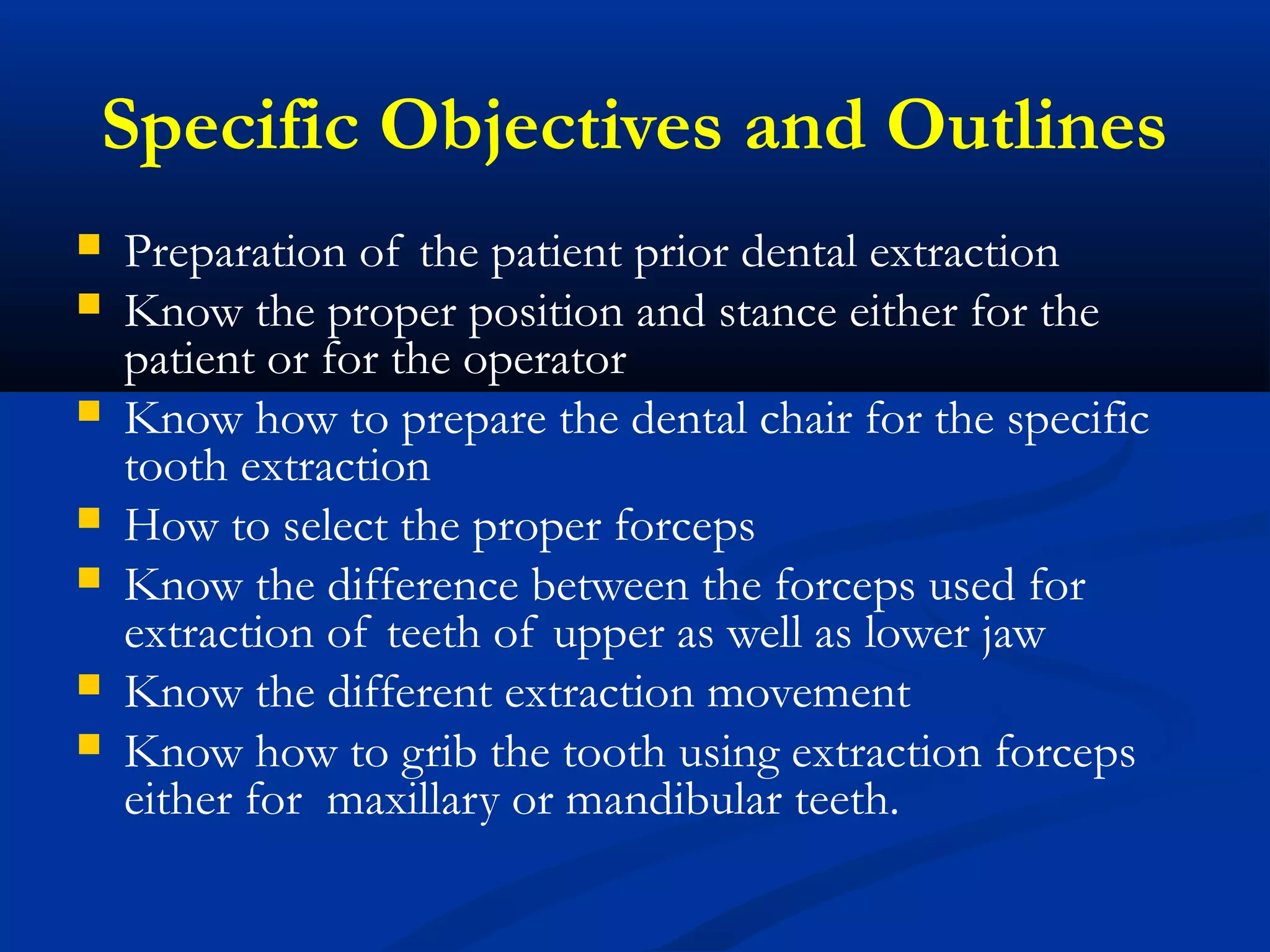 Specific Objectives and Outlines

- Preparation of the patient prior dental extraction
- Know the proper position and stance either for the patient or for the operator
- Know how to prepare the dental chair for the specific tooth extraction
- How to select the proper forceps
- Know the difference between the forceps used for extraction of teeth of upper as well as lower jaw
- Know the different extraction movement
- Know how to grib the tooth using extraction forceps either for maxillary or mandibular teeth.